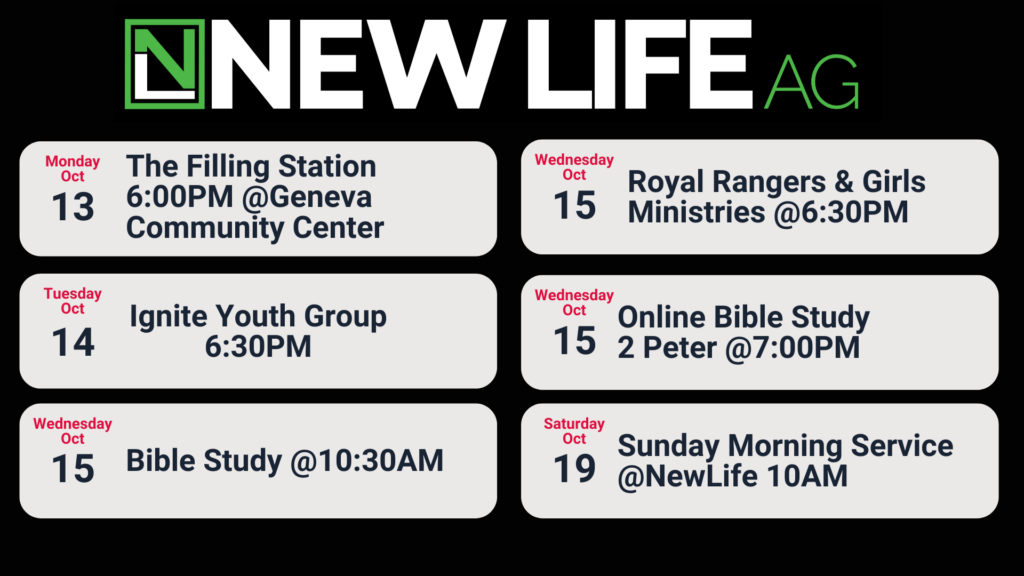 NL NEW LIFE AG

Monday Oct 13
The Filling Station 6:00PM @Geneva Community Center

Tuesday Oct 14
Ignite Youth Group 6:30PM

Wednesday Oct 15
Bible Study @10:30AM

Wednesday Oct 15
Royal Rangers & Girls Ministries @6:30PM

Wednesday Oct 15
Online Bible Study 2 Peter @7:00PM

Saturday Oct 19
Sunday Morning Service @NewLife 10AM